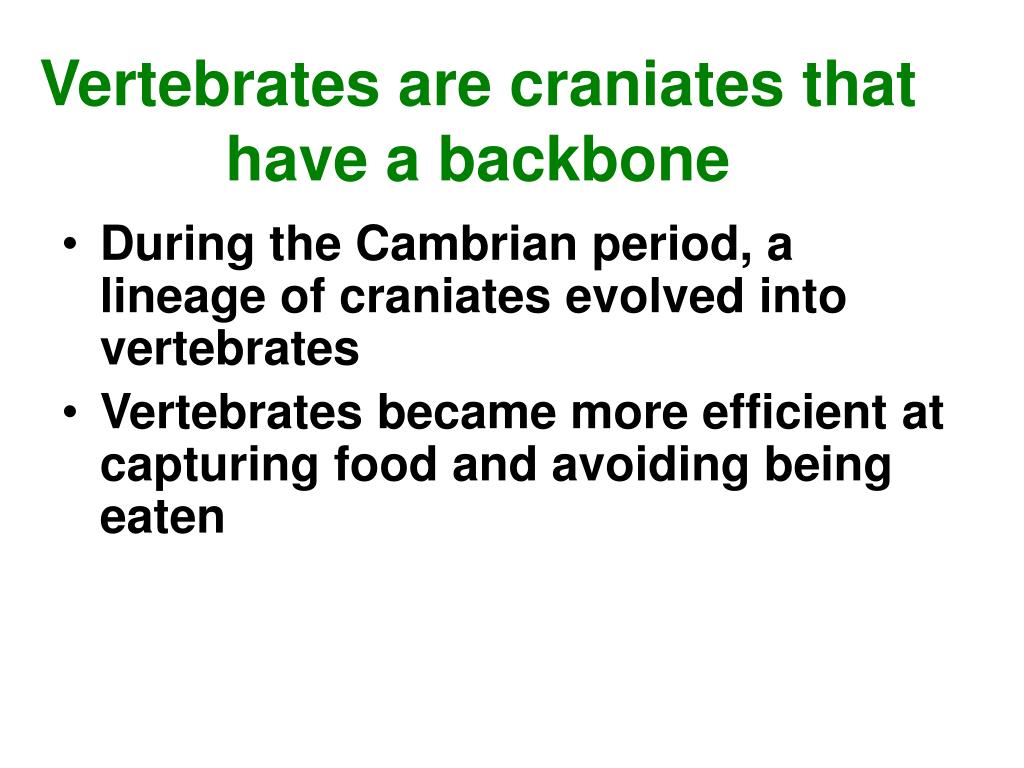 Vertebrates are craniates that have a backbone

• During the Cambrian period, a lineage of craniates evolved into vertebrates
• Vertebrates became more efficient at capturing food and avoiding being eaten